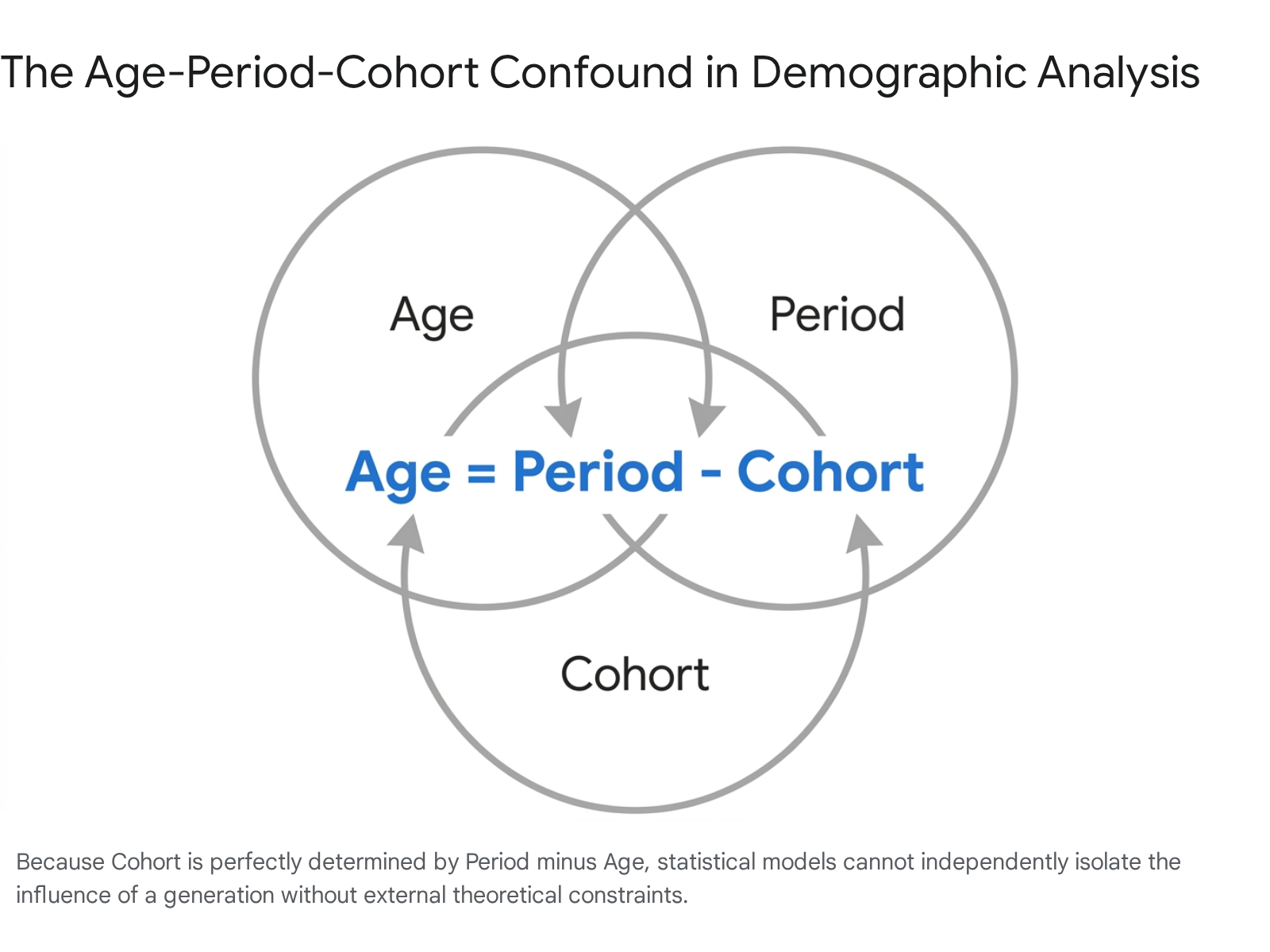 The Age-Period-Cohort Confound in Demographic Analysis

Age

Period

Age = Period - Cohort

Cohort

Because Cohort is perfectly determined by Period minus Age, statistical models cannot independently isolate the influence of a generation without external theoretical constraints.